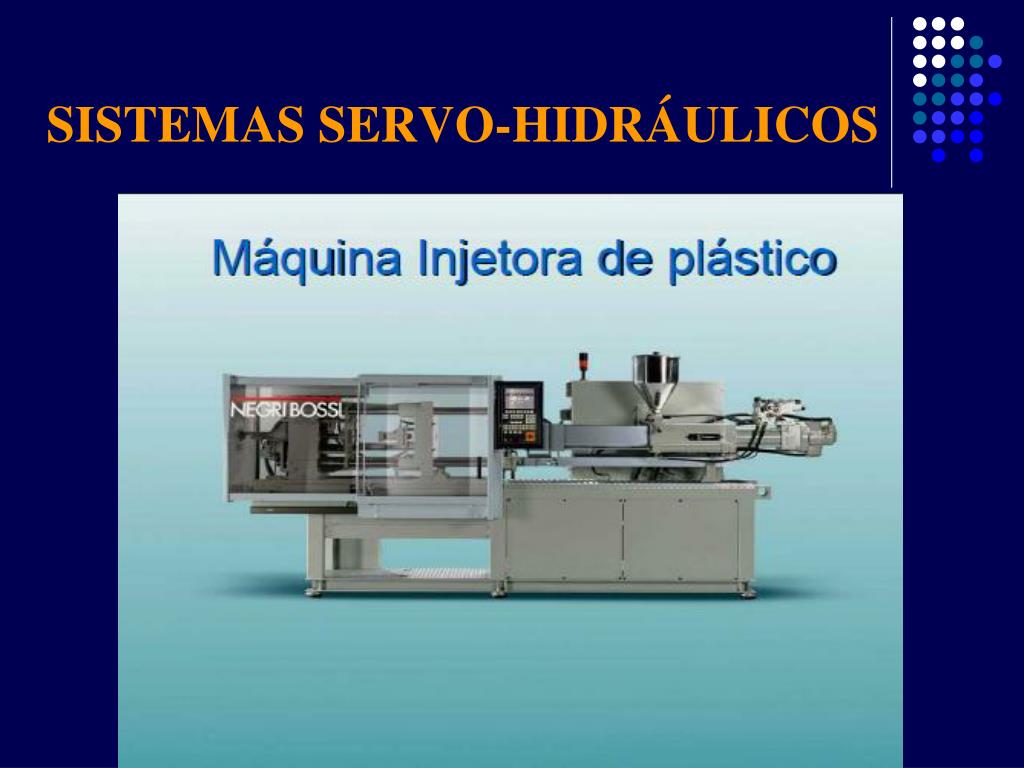 SISTEMAS SERVO-HIDRÁULICOS

Máquina Injetora de plástico

NEGRI BOSSI